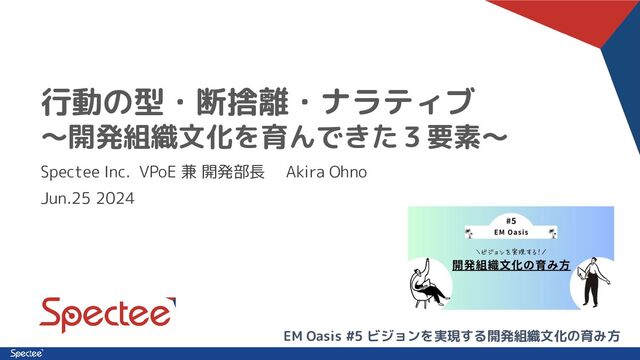 行動の型・断捨離・ナラティブ
〜開発組織文化を育んできた３要素〜

Spectee Inc. VPoE 兼 開発部長　Akira Ohno

Jun.25 2024

#5
EM Oasis

＼ビジョンを実現する！／
開発組織文化の育み方

Spectee

EM Oasis #5 ビジョンを実現する開発組織文化の育み方

Spectee